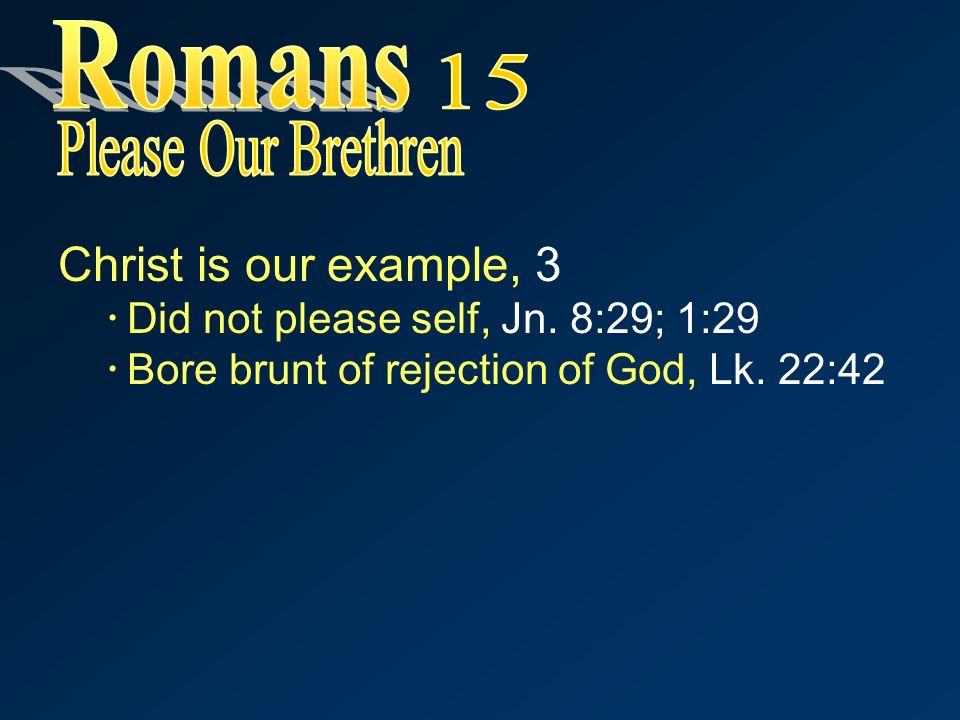 Romans 15
Please Our Brethren

Christ is our example, 3
· Did not please self, Jn. 8:29; 1:29
· Bore brunt of rejection of God, Lk. 22:42